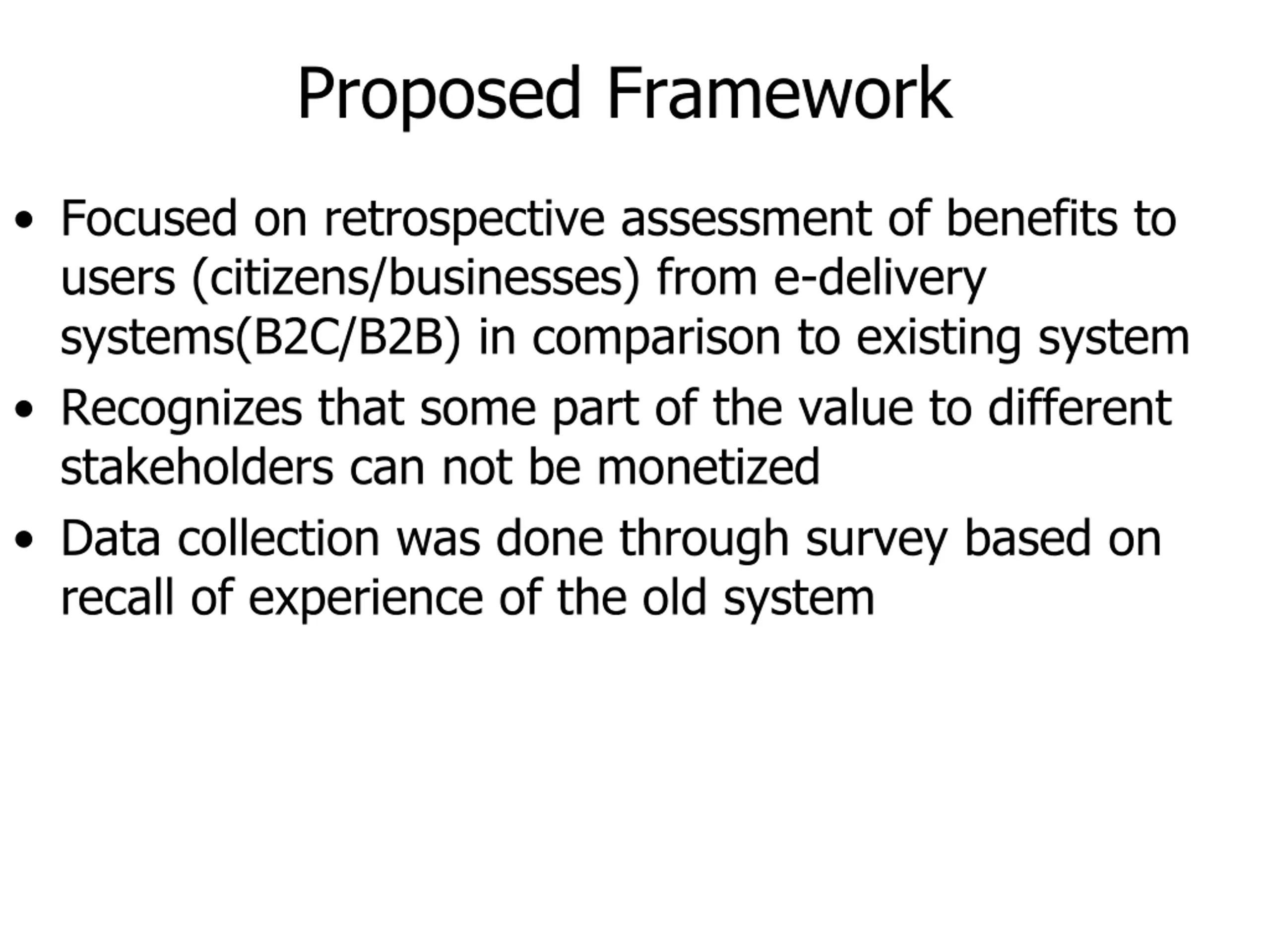 Proposed Framework

• Focused on retrospective assessment of benefits to users (citizens/businesses) from e-delivery systems(B2C/B2B) in comparison to existing system

• Recognizes that some part of the value to different stakeholders can not be monetized

• Data collection was done through survey based on recall of experience of the old system